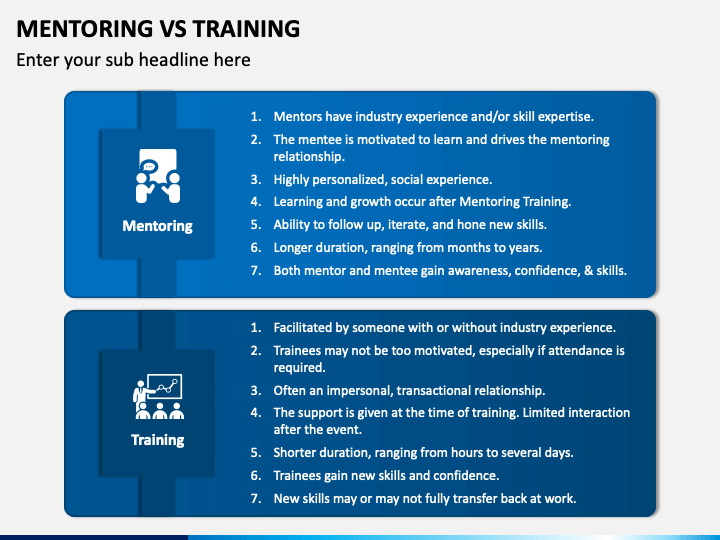 MENTORING VS TRAINING

Enter your sub headline here

Mentoring

1. Mentors have industry experience and/or skill expertise.
2. The mentee is motivated to learn and drives the mentoring relationship.
3. Highly personalized, social experience.
4. Learning and growth occur after Mentoring Training.
5. Ability to follow up, iterate, and hone new skills.
6. Longer duration, ranging from months to years.
7. Both mentor and mentee gain awareness, confidence, & skills.

Training

1. Facilitated by someone with or without industry experience.
2. Trainees may not be too motivated, especially if attendance is required.
3. Often an impersonal, transactional relationship.
4. The support is given at the time of training. Limited interaction after the event.
5. Shorter duration, ranging from hours to several days.
6. Trainees gain new skills and confidence.
7. New skills may or may not fully transfer back at work.